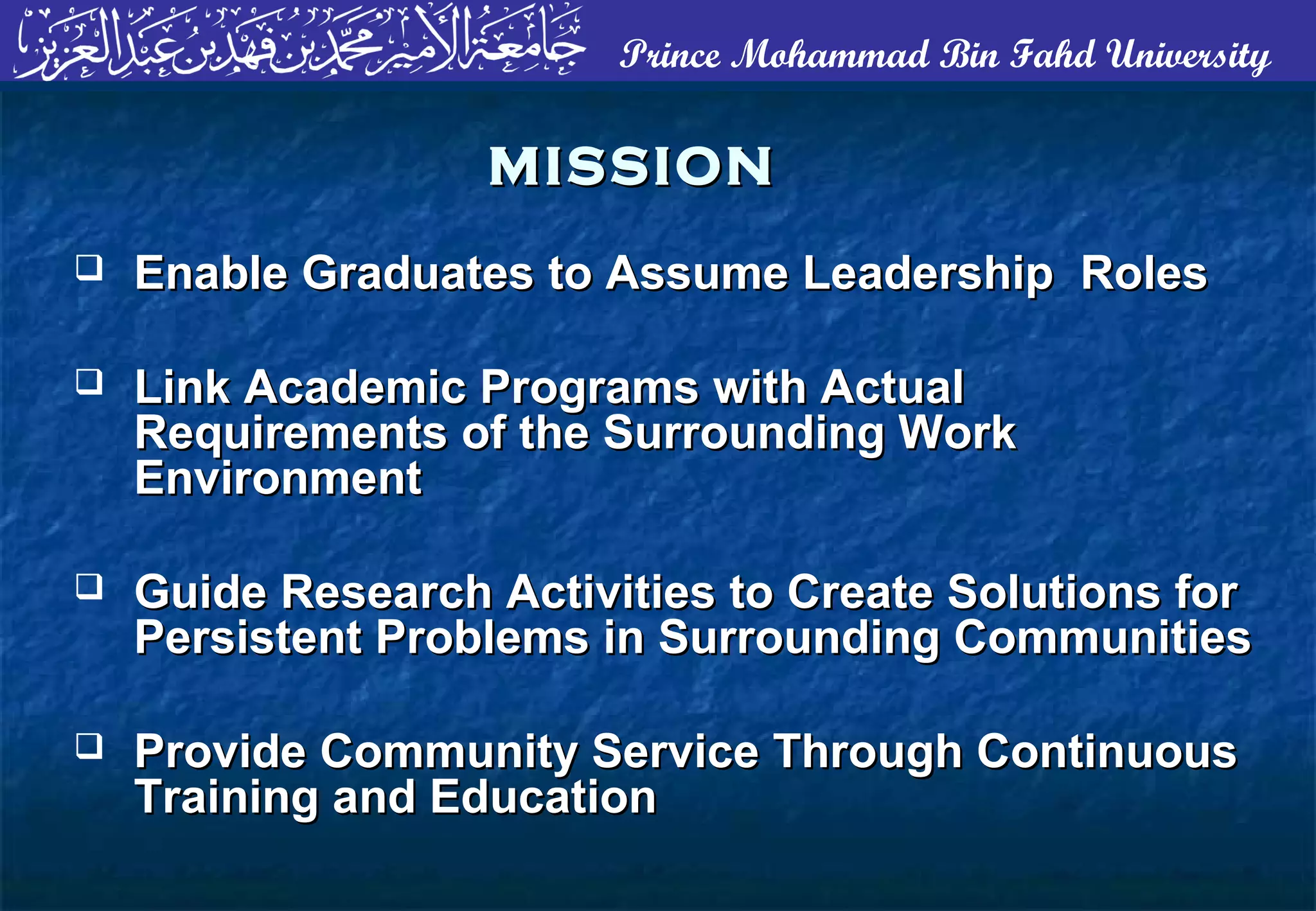 جامعة الأمير محمد بن فهد بن عبد العزيز

Prince Mohammad Bin Fahd University

MISSION

❑ Enable Graduates to Assume Leadership  Roles

❑ Link Academic Programs with Actual Requirements of the Surrounding Work Environment

❑ Guide Research Activities to Create Solutions for Persistent Problems in Surrounding Communities

❑ Provide Community Service Through Continuous Training and Education